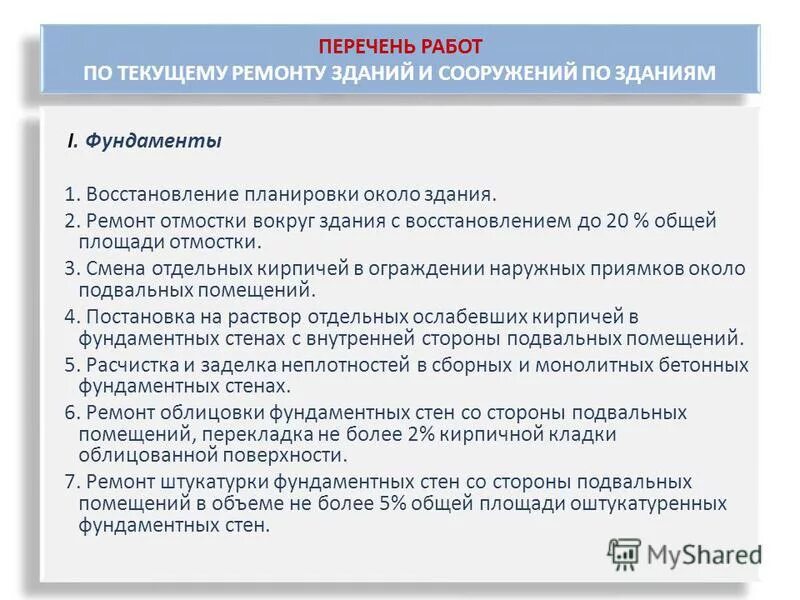 ПЕРЕЧЕНЬ РАБОТ
ПО ТЕКУЩЕМУ РЕМОНТУ ЗДАНИЙ И СООРУЖЕНИЙ ПО ЗДАНИЯМ

I. Фундаменты

1. Восстановление планировки около здания.
2. Ремонт отмостки вокруг здания с восстановлением до 20 % общей площади отмостки.
3. Смена отдельных кирпичей в ограждении наружных приямков около подвальных помещений.
4. Постановка на раствор отдельных ослабевших кирпичей в фундаментных стенах с внутренней стороны подвальных помещений.
5. Расчистка и заделка неплотностей в сборных и монолитных бетонных фундаментных стенах.
6. Ремонт облицовки фундаментных стен со стороны подвальных помещений, перекладка не более 2% кирпичной кладки облицованной поверхности.
7. Ремонт штукатурки фундаментных стен со стороны подвальных помещений в объеме не более 5% общей площади оштукатуренных фундаментных стен.

MyShared